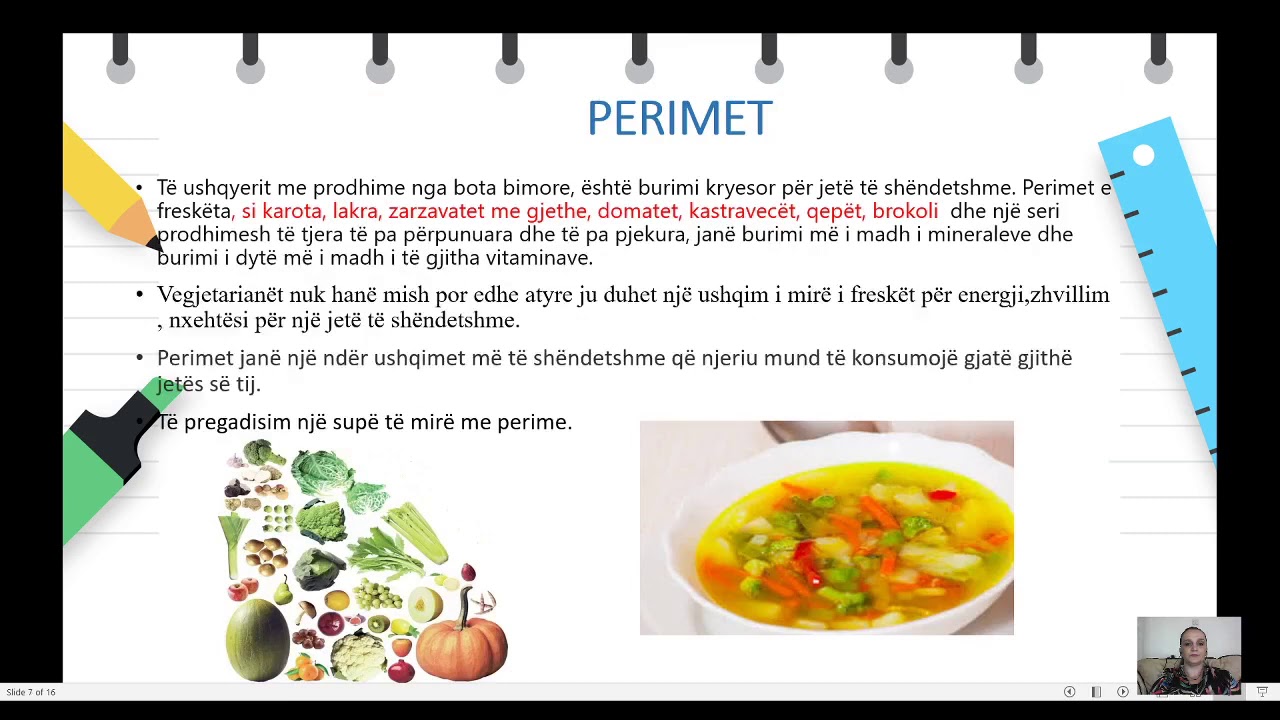 PERIMET

• Të ushqyerit me prodhime nga bota bimore, është burimi kryesor për jetë të shëndetshme. Perimet e freskëta, si karota, lakra, zarzavatet me gjethe, domatet, kastravecët, qepët, brokoli dhe një seri prodhimesh të tjera të pa përpunuara dhe të pa pjekura, janë burimi më i madh i mineraleve dhe burimi i dytë më i madh i të gjitha vitaminave.

• Vegjetarianët nuk hanë mish por edhe atyre ju duhet një ushqim i mirë i freskët për energji,zhvillim , nxehtësi për një jetë të shëndetshme.

• Perimet janë një ndër ushqimet më të shëndetshme që njeriu mund të konsumojë gjatë gjithë jetës së tij.

• Të pregadisim një supë të mirë me perime.

Slide 7 of 16